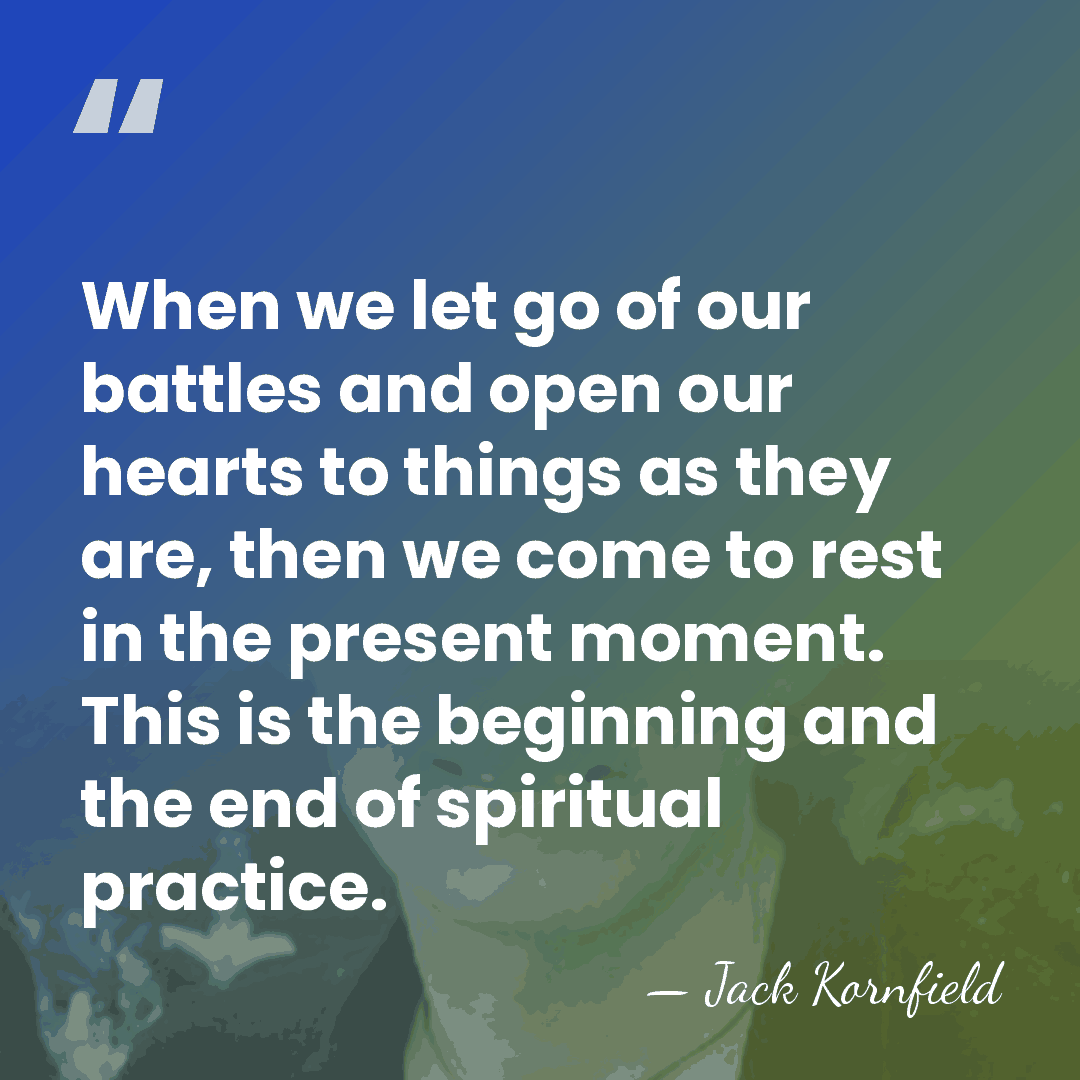 "

When we let go of our battles and open our hearts to things as they are, then we come to rest in the present moment. This is the beginning and the end of spiritual practice.

— Jack Kornfield